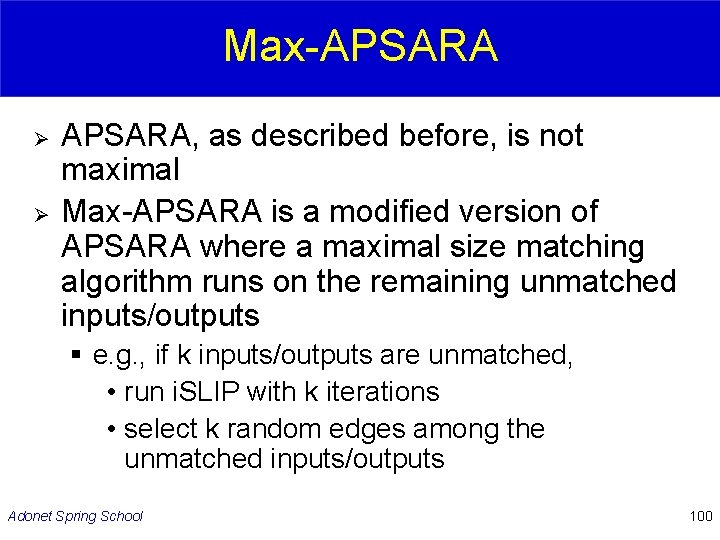 Max-APSARA

➢ APSARA, as described before, is not maximal

➢ Max-APSARA is a modified version of APSARA where a maximal size matching algorithm runs on the remaining unmatched inputs/outputs

▪ e.g., if k inputs/outputs are unmatched,

• run iSLIP with k iterations

• select k random edges among the unmatched inputs/outputs

Adonet Spring School

100